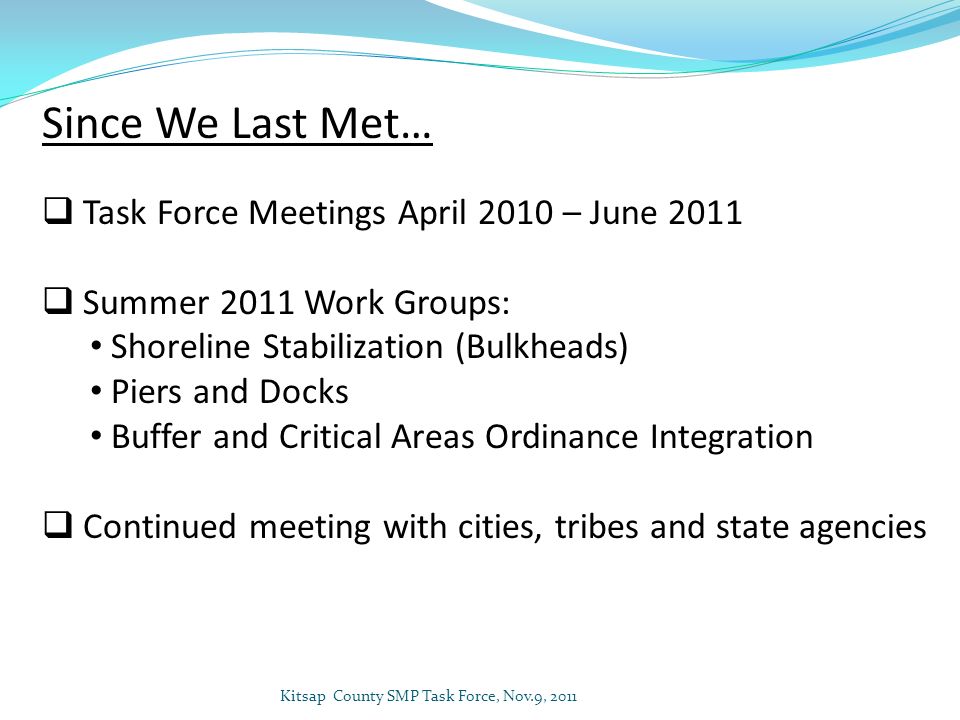 Since We Last Met…

❑ Task Force Meetings April 2010 – June 2011

❑ Summer 2011 Work Groups:
• Shoreline Stabilization (Bulkheads)
• Piers and Docks
• Buffer and Critical Areas Ordinance Integration

❑ Continued meeting with cities, tribes and state agencies

Kitsap County SMP Task Force, Nov.9, 2011